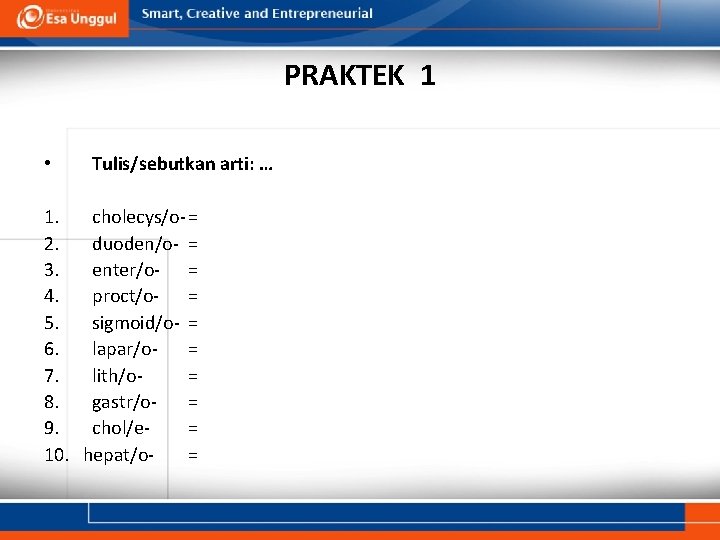 Esa Unggul Smart, Creative and Entrepreneurial

PRAKTEK 1

• Tulis/sebutkan arti: …

1. cholecys/o- =
2. duoden/o- =
3. enter/o- =
4. proct/o- =
5. sigmoid/o- =
6. lapar/o- =
7. lith/o- =
8. gastr/o- =
9. chol/e- =
10. hepat/o- =